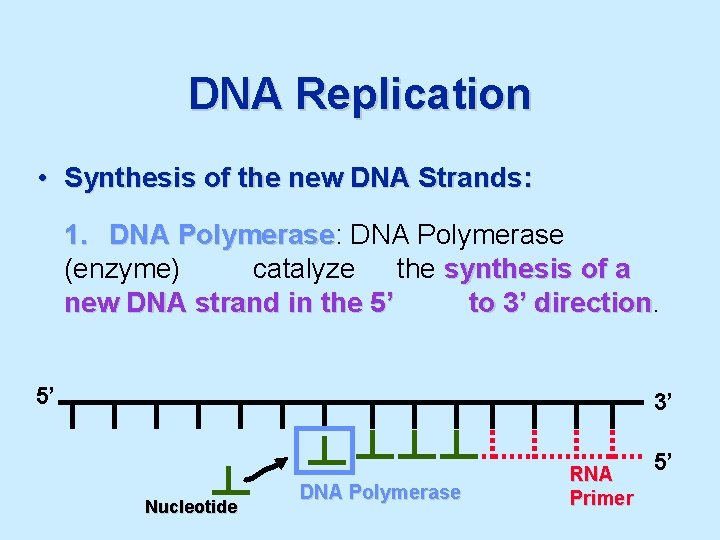 DNA Replication

• Synthesis of the new DNA Strands:

1. DNA Polymerase: DNA Polymerase (enzyme) catalyze the synthesis of a new DNA strand in the 5' to 3' direction.

5'

3'

5'

Nucleotide

DNA Polymerase

RNA Primer